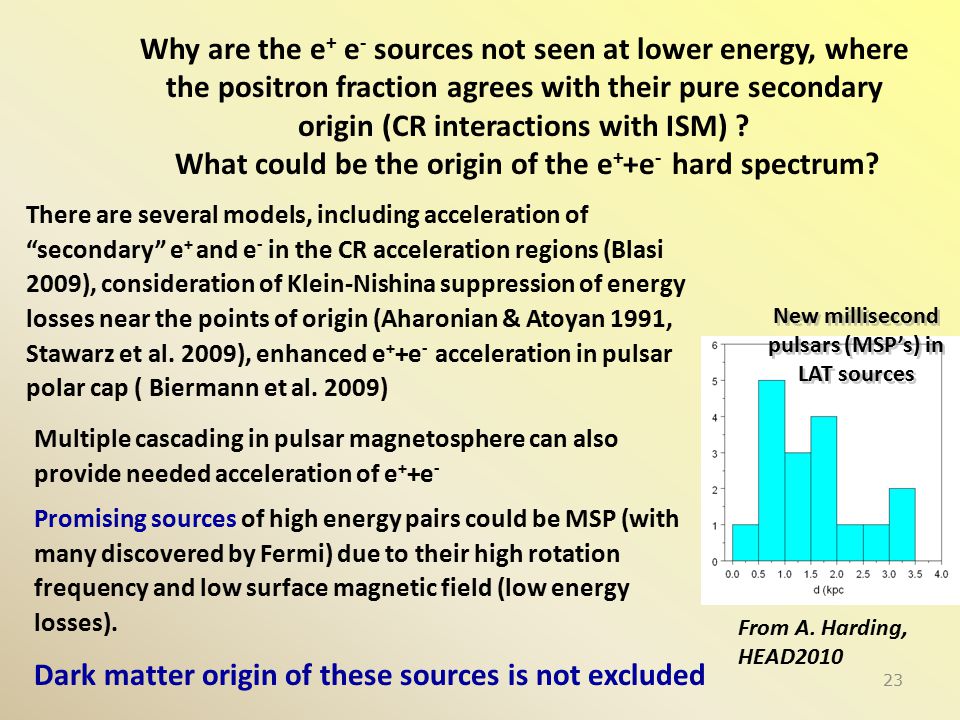 Why are the $e^+$ $e^-$ sources not seen at lower energy, where the positron fraction agrees with their pure secondary origin (CR interactions with ISM) ?
What could be the origin of the $e^+$+$e^-$ hard spectrum?

There are several models, including acceleration of “secondary” $e^+$ and $e^-$ in the CR acceleration regions (Blasi 2009), consideration of Klein-Nishina suppression of energy losses near the points of origin (Aharonian & Atoyan 1991, Stawarz et al. 2009), enhanced $e^+$+$e^-$ acceleration in pulsar polar cap ( Biermann et al. 2009)

Multiple cascading in pulsar magnetosphere can also provide needed acceleration of $e^+$+$e^-$

Promising sources of high energy pairs could be MSP (with many discovered by Fermi) due to their high rotation frequency and low surface magnetic field (low energy losses).

Dark matter origin of these sources is not excluded

New millisecond pulsars (MSP’s) in LAT sources

6
5
4
3
2
1
0
0.0 0.5 1.0 1.5 2.0 2.5 3.0 3.5 4.0
d (kpc)

From A. Harding, HEAD2010

23